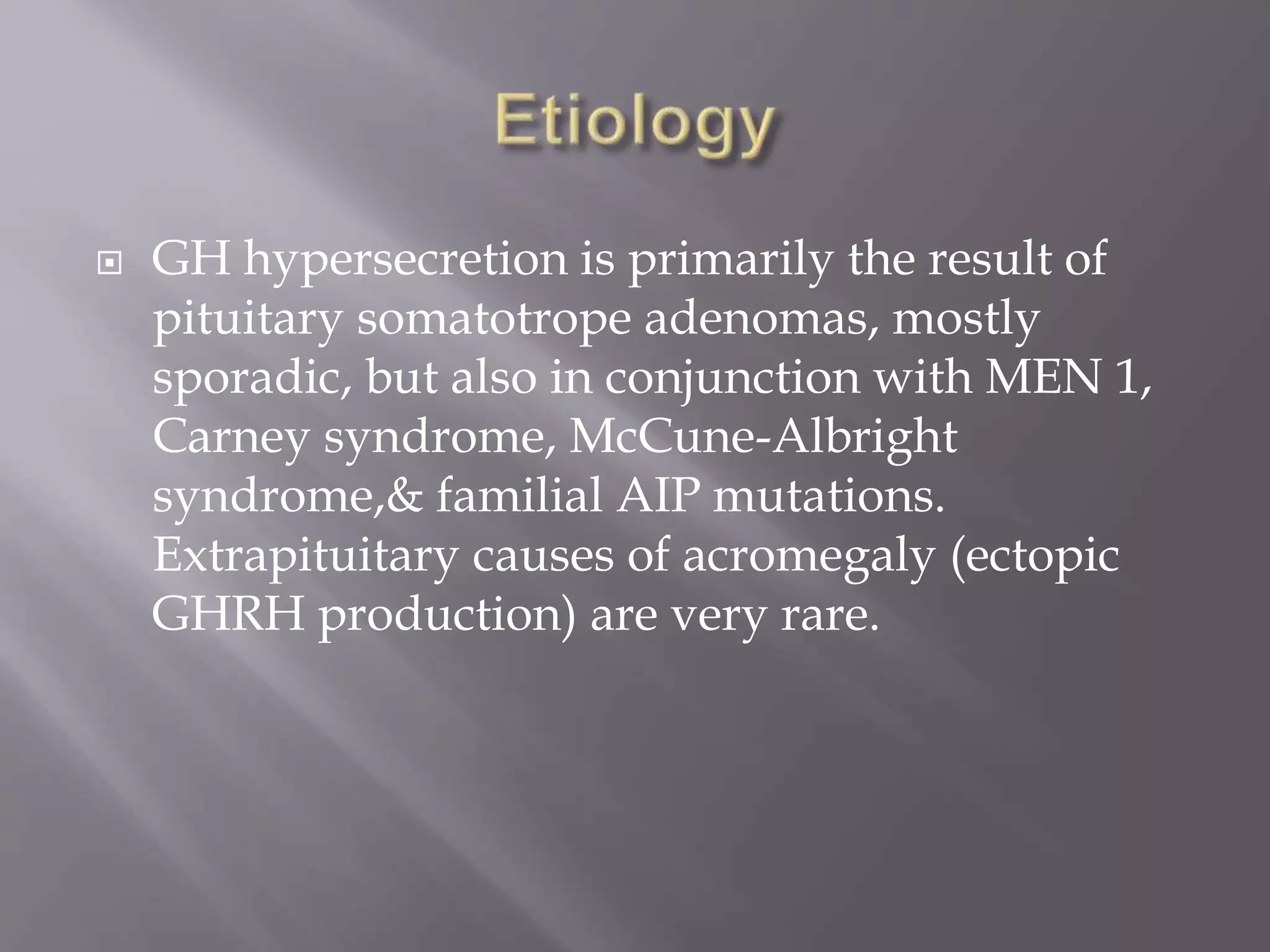 Etiology

GH hypersecretion is primarily the result of pituitary somatotrope adenomas, mostly sporadic, but also in conjunction with MEN 1, Carney syndrome, McCune-Albright syndrome,& familial AIP mutations. Extrapituitary causes of acromegaly (ectopic GHRH production) are very rare.